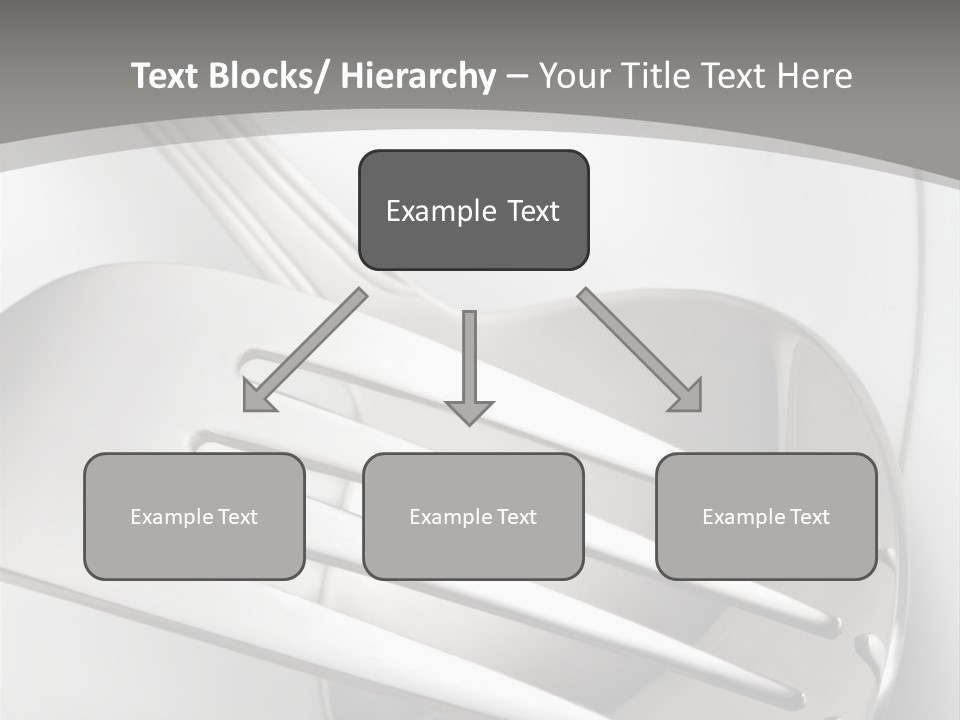 Text Blocks/ Hierarchy – Your Title Text Here

Example Text

Example Text

Example Text

Example Text